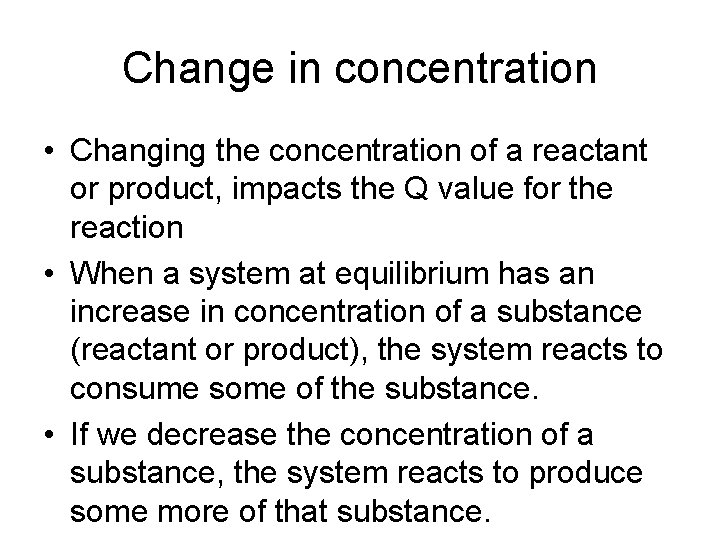 Change in concentration

• Changing the concentration of a reactant or product, impacts the Q value for the reaction

• When a system at equilibrium has an increase in concentration of a substance (reactant or product), the system reacts to consume some of the substance.

• If we decrease the concentration of a substance, the system reacts to produce some more of that substance.